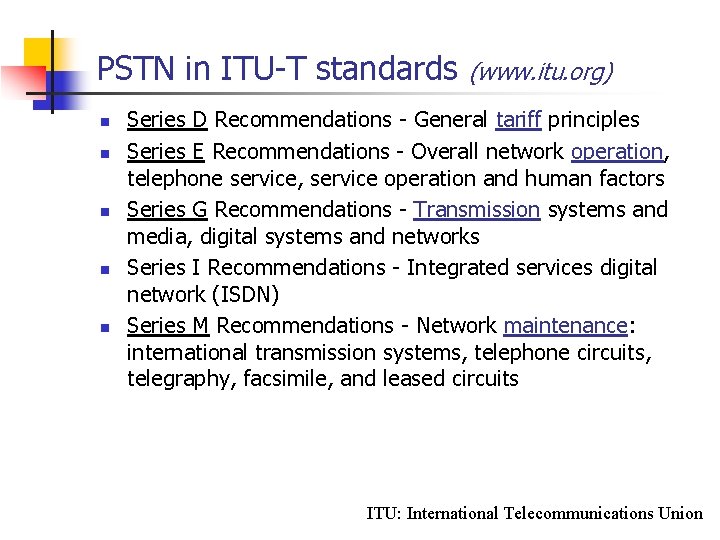 PSTN in ITU-T standards (www.itu.org)

- Series D Recommendations - General tariff principles
- Series E Recommendations - Overall network operation, telephone service, service operation and human factors
- Series G Recommendations - Transmission systems and media, digital systems and networks
- Series I Recommendations - Integrated services digital network (ISDN)
- Series M Recommendations - Network maintenance: international transmission systems, telephone circuits, telegraphy, facsimile, and leased circuits

ITU: International Telecommunications Union